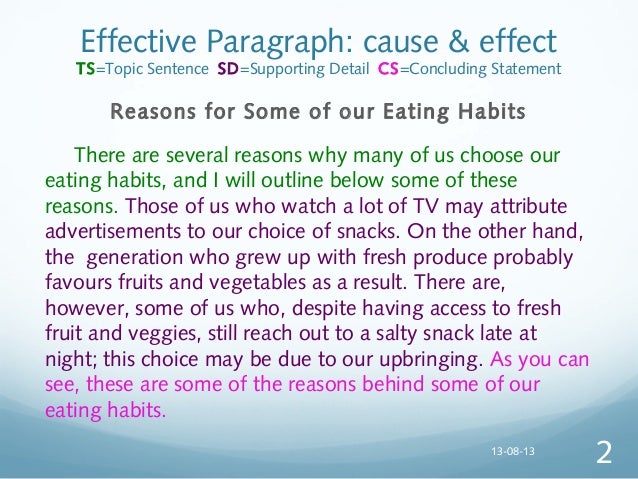 Effective Paragraph: cause & effect
TS=Topic Sentence SD=Supporting Detail CS=Concluding Statement

Reasons for Some of our Eating Habits

There are several reasons why many of us choose our eating habits, and I will outline below some of these reasons. Those of us who watch a lot of TV may attribute advertisements to our choice of snacks. On the other hand, the generation who grew up with fresh produce probably favours fruits and vegetables as a result. There are, however, some of us who, despite having access to fresh fruit and veggies, still reach out to a salty snack late at night; this choice may be due to our upbringing. As you can see, these are some of the reasons behind some of our eating habits.

13-08-13

2